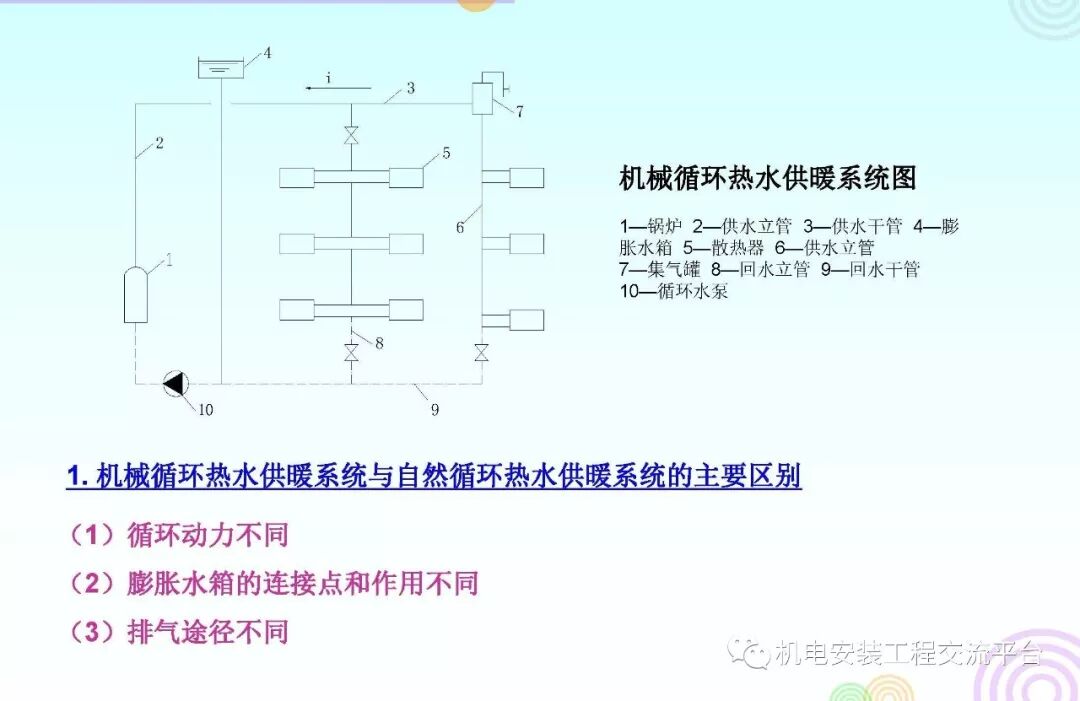 4

i

3

7

2

5

6

1

8

10

9

机械循环热水供暖系统图

1—锅炉 2—供水立管 3—供水干管 4—膨胀水箱 5—散热器 6—供水立管 7—集气罐 8—回水立管 9—回水干管 10—循环水泵

1. 机械循环热水供暖系统与自然循环热水供暖系统的主要区别

（1）循环动力不同

（2）膨胀水箱的连接点和作用不同

（3）排气途径不同

机电安装工程交流平台